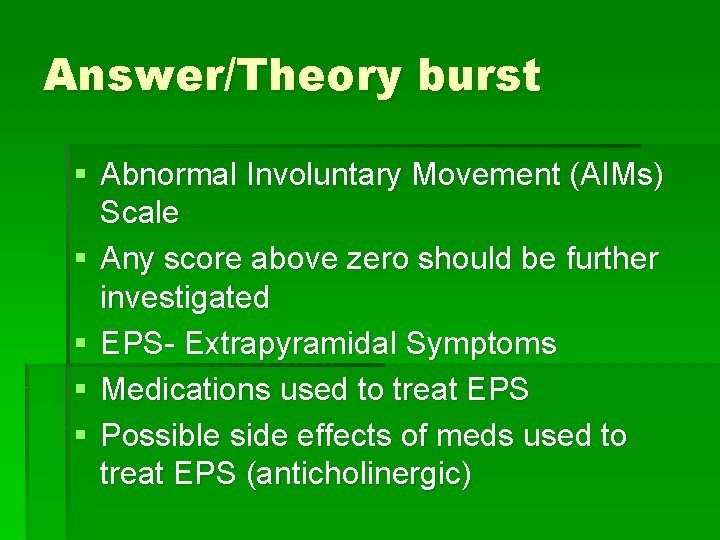 Answer/Theory burst

• Abnormal Involuntary Movement (AIMs) Scale
• Any score above zero should be further investigated
• EPS- Extrapyramidal Symptoms
• Medications used to treat EPS
• Possible side effects of meds used to treat EPS (anticholinergic)